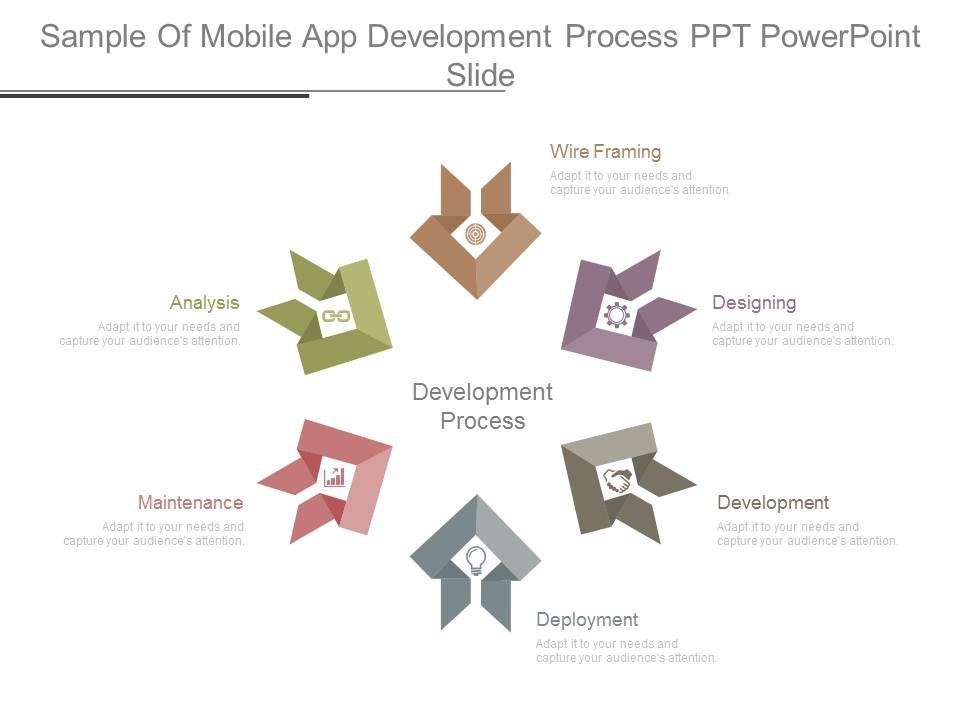 Sample Of Mobile App Development Process PPT PowerPoint Slide

Wire Framing
Adapt it to your needs and capture your audience's attention.

Analysis
Adapt it to your needs and capture your audience's attention.

Designing
Adapt it to your needs and capture your audience's attention.

Development Process

Maintenance
Adapt it to your needs and capture your audience's attention.

Development
Adapt it to your needs and capture your audience's attention.

Deployment
Adapt it to your needs and capture your audience's attention.